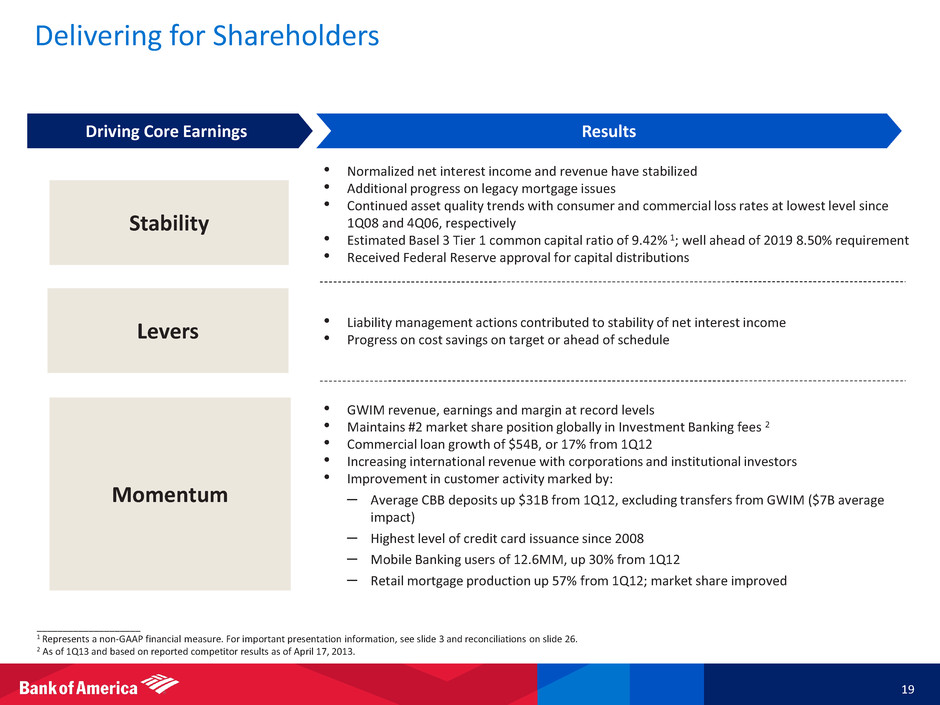 Delivering for Shareholders

Driving Core Earnings

Results

Stability

• Normalized net interest income and revenue have stabilized
• Additional progress on legacy mortgage issues
• Continued asset quality trends with consumer and commercial loss rates at lowest level since 1Q08 and 4Q06, respectively
• Estimated Basel 3 Tier 1 common capital ratio of 9.42% $^1$; well ahead of 2019 8.50% requirement
• Received Federal Reserve approval for capital distributions

Levers

• Liability management actions contributed to stability of net interest income
• Progress on cost savings on target or ahead of schedule

Momentum

• GWIM revenue, earnings and margin at record levels
• Maintains #2 market share position globally in Investment Banking fees $^2$
• Commercial loan growth of $54B, or 17% from 1Q12
• Increasing international revenue with corporations and institutional investors
• Improvement in customer activity marked by:
– Average CBB deposits up $31B from 1Q12, excluding transfers from GWIM ($7B average impact)
– Highest level of credit card issuance since 2008
– Mobile Banking users of 12.6MM, up 30% from 1Q12
– Retail mortgage production up 57% from 1Q12; market share improved

$^1$ Represents a non-GAAP financial measure. For important presentation information, see slide 3 and reconciliations on slide 26.
$^2$ As of 1Q13 and based on reported competitor results as of April 17, 2013.

Bank of America

19